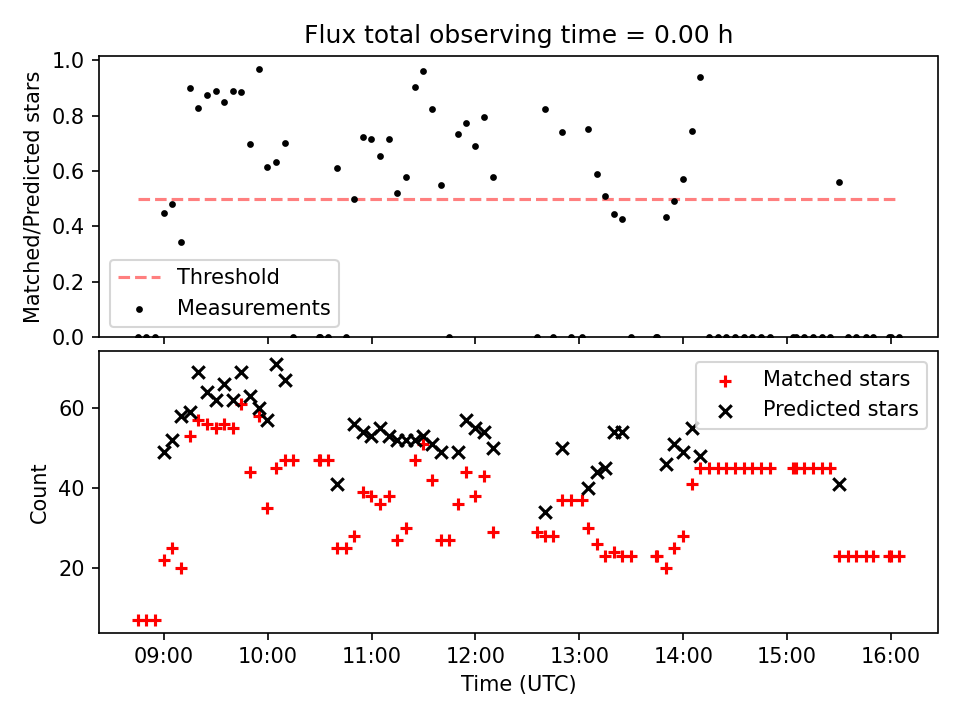 Flux total observing time = 0.00 h

Matched/Predicted stars

1.0
0.8
0.6
0.4
0.2
0.0

Threshold
Measurements

Count

60
40
20

Matched stars
Predicted stars

09:00
10:00
11:00
12:00
13:00
14:00
15:00
16:00

Time (UTC)